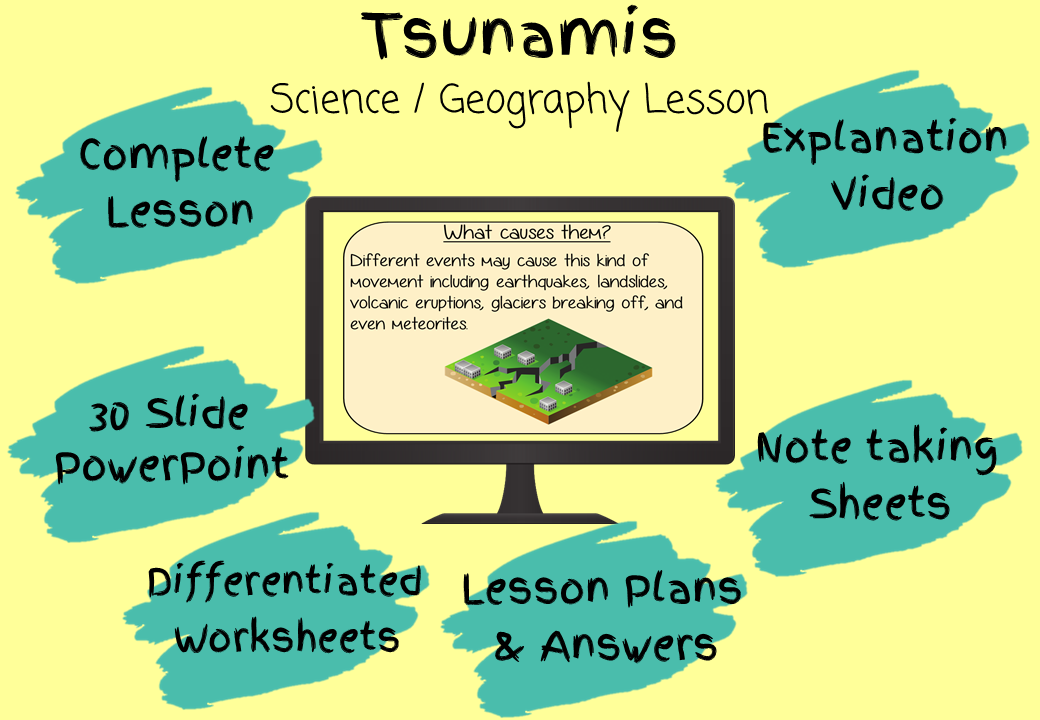 Tsunamis
Science / Geography Lesson

Complete Lesson

Explanation Video

What causes them?

Different events may cause this kind of movement including earthquakes, landslides, volcanic eruptions, glaciers breaking off, and even meteorites.

30 Slide PowerPoint

Note taking Sheets

Differentiated Worksheets

Lesson Plans & Answers